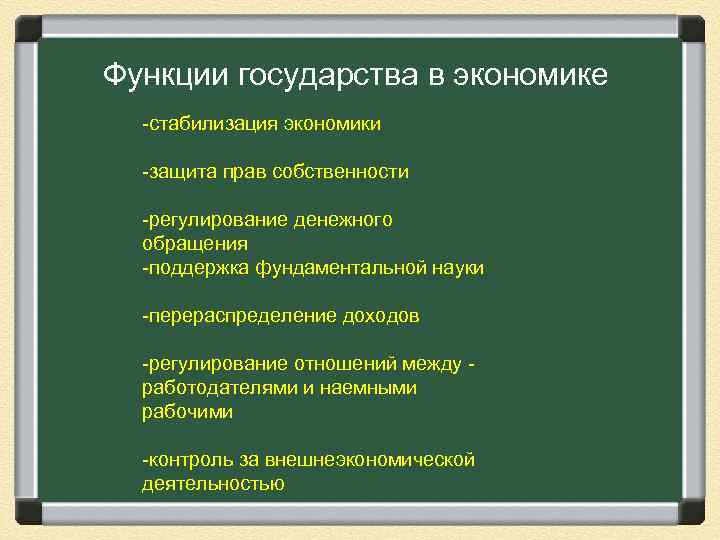 Функции государства в экономике

-стабилизация экономики

-защита прав собственности

-регулирование денежного обращения
-поддержка фундаментальной науки

-перераспределение доходов

-регулирование отношений между - работодателями и наемными рабочими

-контроль за внешнеэкономической деятельностью